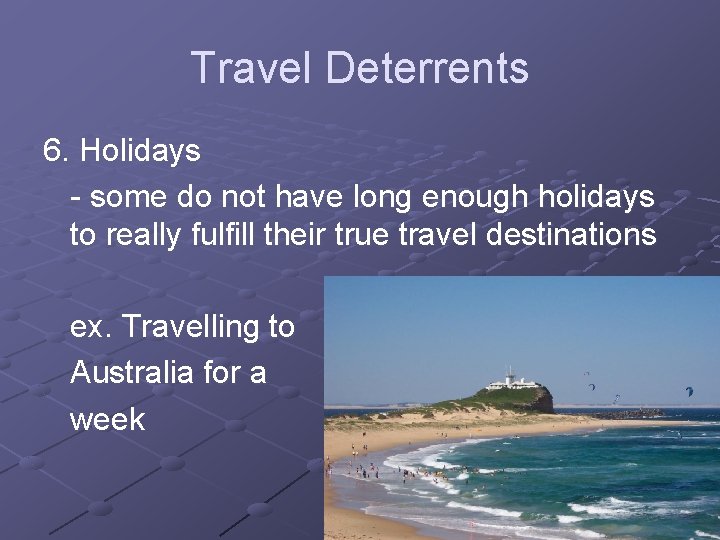 Travel Deterrents

6. Holidays

- some do not have long enough holidays to really fulfill their true travel destinations

ex. Travelling to Australia for a week